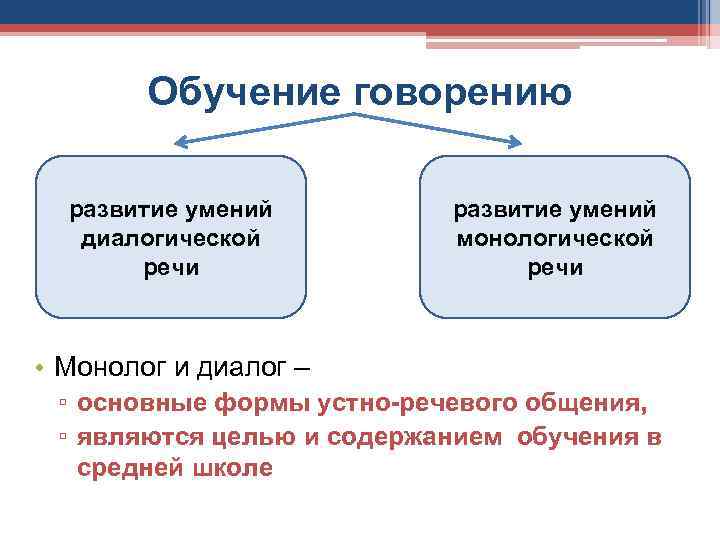 Обучение говорению

развитие умений диалогической речи

развитие умений монологической речи

• Монолог и диалог –
  ▫ основные формы устно-речевого общения,
  ▫ являются целью и содержанием обучения в средней школе